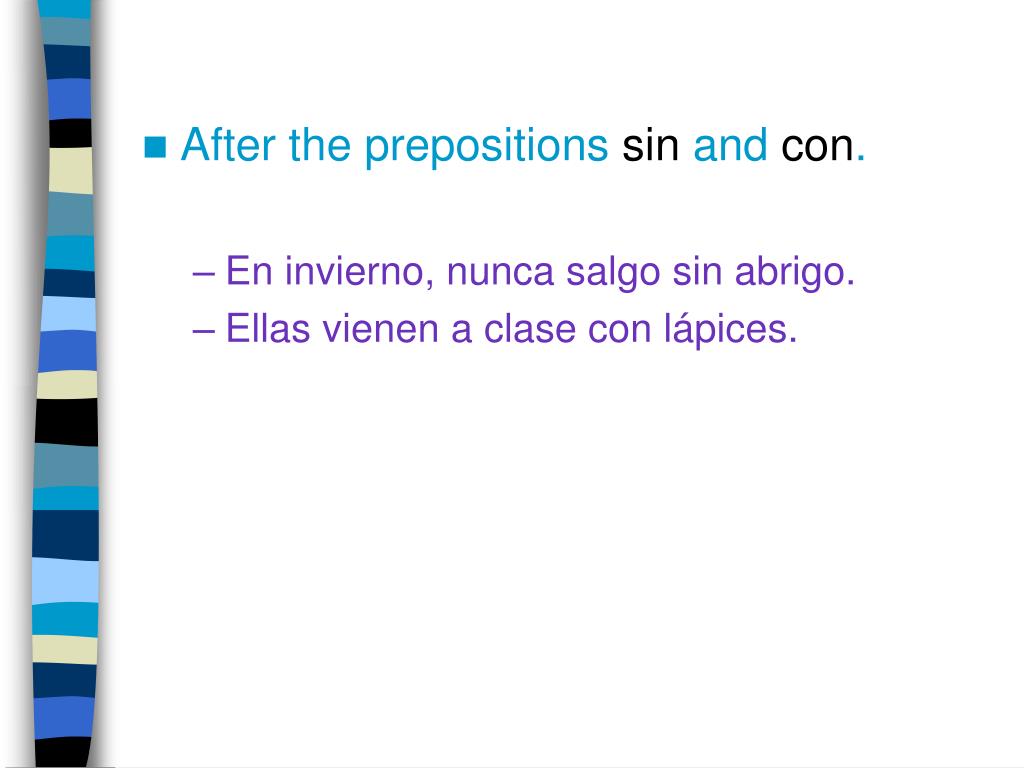 After the prepositions sin and con.

– En invierno, nunca salgo sin abrigo.
– Ellas vienen a clase con lápices.